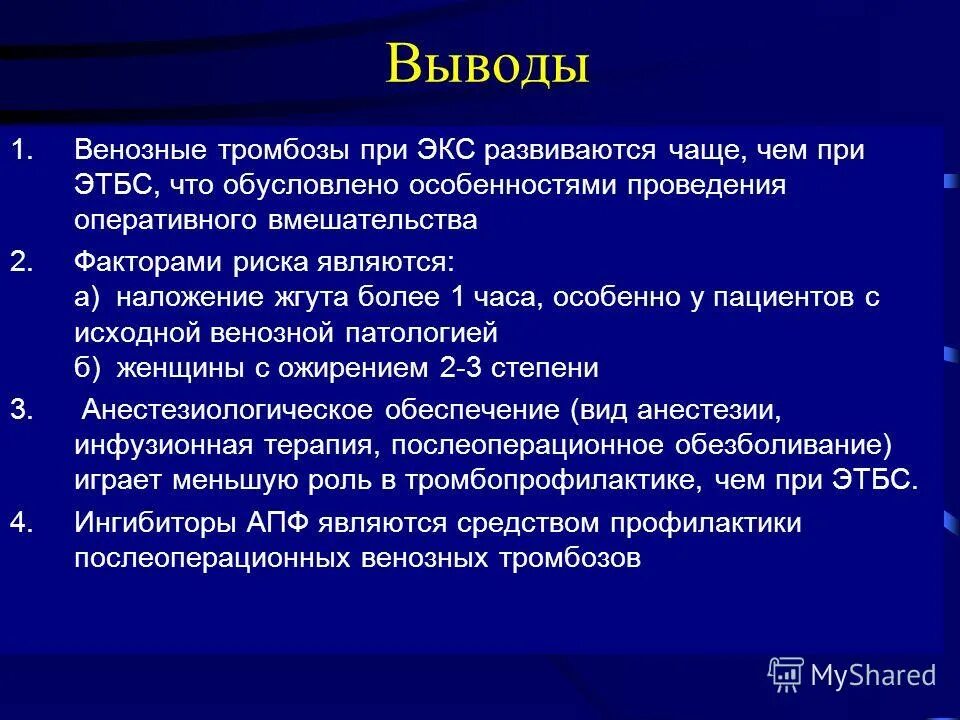 Выводы

1. Венозные тромбозы при ЭКС развиваются чаще, чем при ЭТБС, что обусловлено особенностями проведения оперативного вмешательства

2. Факторами риска являются:
а) наложение жгута более 1 часа, особенно у пациентов с исходной венозной патологией
б) женщины с ожирением 2-3 степени

3. Анестезиологическое обеспечение (вид анестезии, инфузионная терапия, послеоперационное обезболивание) играет меньшую роль в тромбопрофилактике, чем при ЭТБС.

4. Ингибиторы АПФ являются средством профилактики послеоперационных венозных тромбозов

MyShared